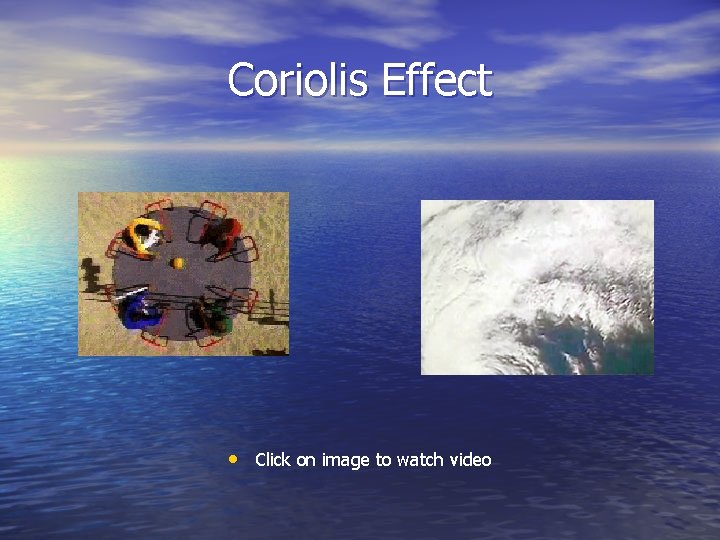 Coriolis Effect

• Click on image to watch video